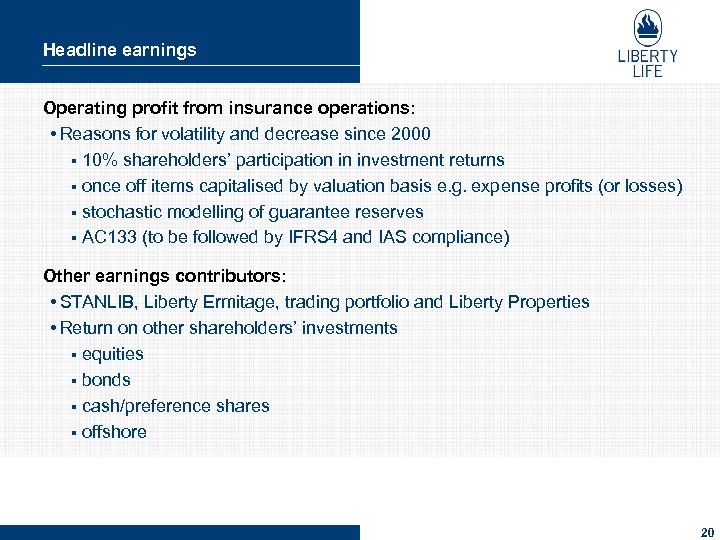 Headline earnings

LIBERTY LIFE

Operating profit from insurance operations:

• Reasons for volatility and decrease since 2000

▪ 10% shareholders' participation in investment returns

▪ once off items capitalised by valuation basis e.g. expense profits (or losses)

▪ stochastic modelling of guarantee reserves

▪ AC133 (to be followed by IFRS4 and IAS compliance)

Other earnings contributors:

• STANLIB, Liberty Ermitage, trading portfolio and Liberty Properties

• Return on other shareholders' investments

▪ equities

▪ bonds

▪ cash/preference shares

▪ offshore

20